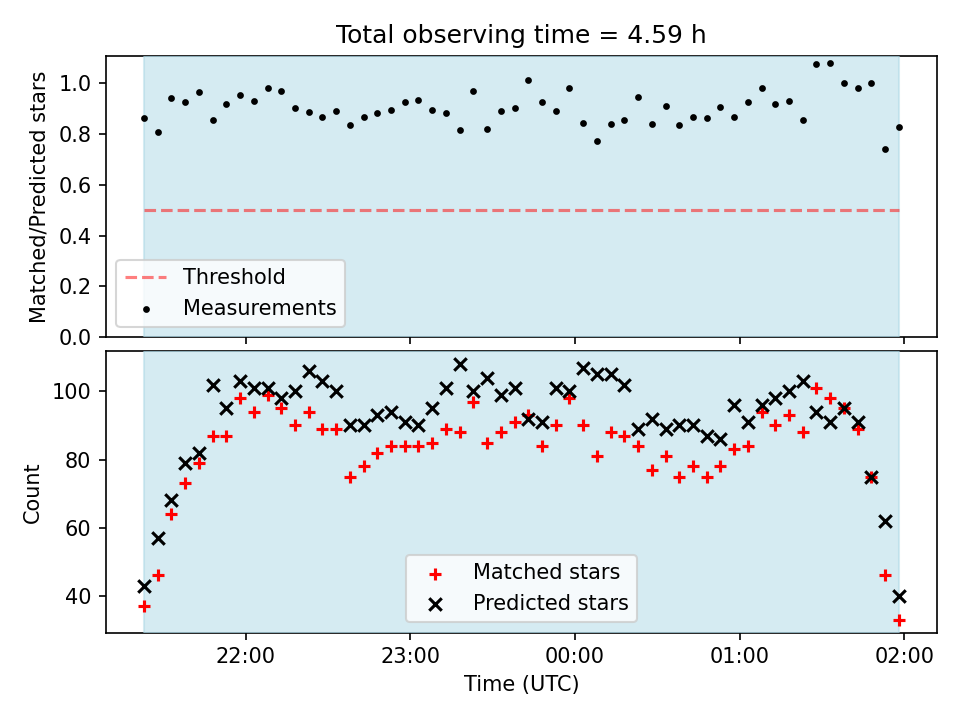 Total observing time = 4.59 h

Matched/Predicted stars

1.0
0.8
0.6
0.4
0.2
0.0

Threshold
Measurements

Count

100
80
60
40

Matched stars
Predicted stars

22:00
23:00
00:00
01:00
02:00

Time (UTC)